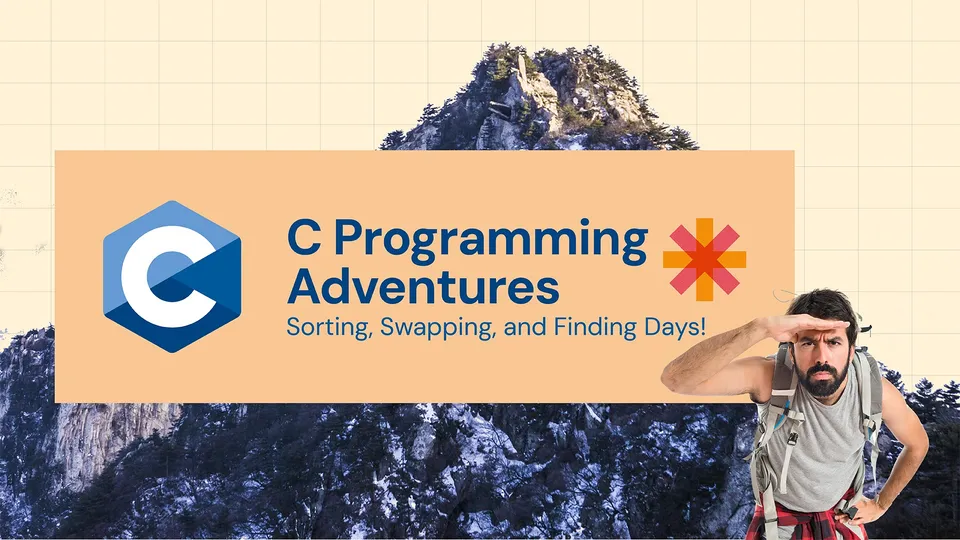 C

C Programming Adventures
Sorting, Swapping, and Finding Days!